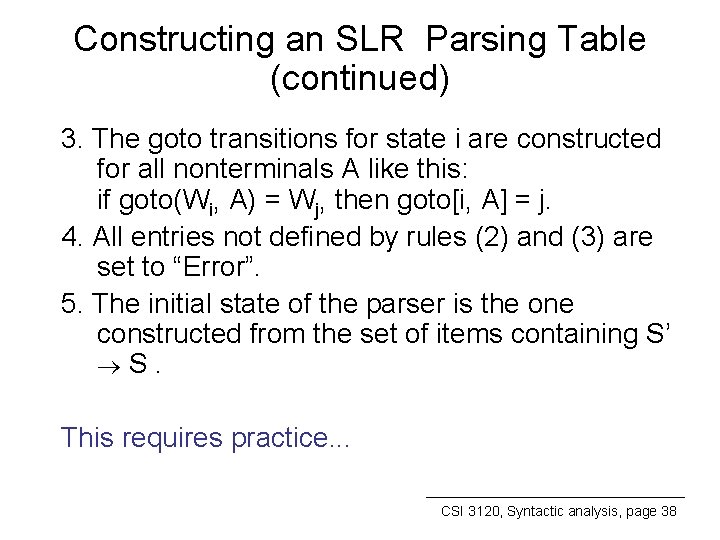 Constructing an SLR Parsing Table (continued)

3. The goto transitions for state i are constructed for all nonterminals A like this: if goto($W_i$, A) = $W_j$, then goto[i, A] = j.

4. All entries not defined by rules (2) and (3) are set to “Error”.

5. The initial state of the parser is the one constructed from the set of items containing S’ $\rightarrow$ S .

This requires practice...

CSI 3120, Syntactic analysis, page 38